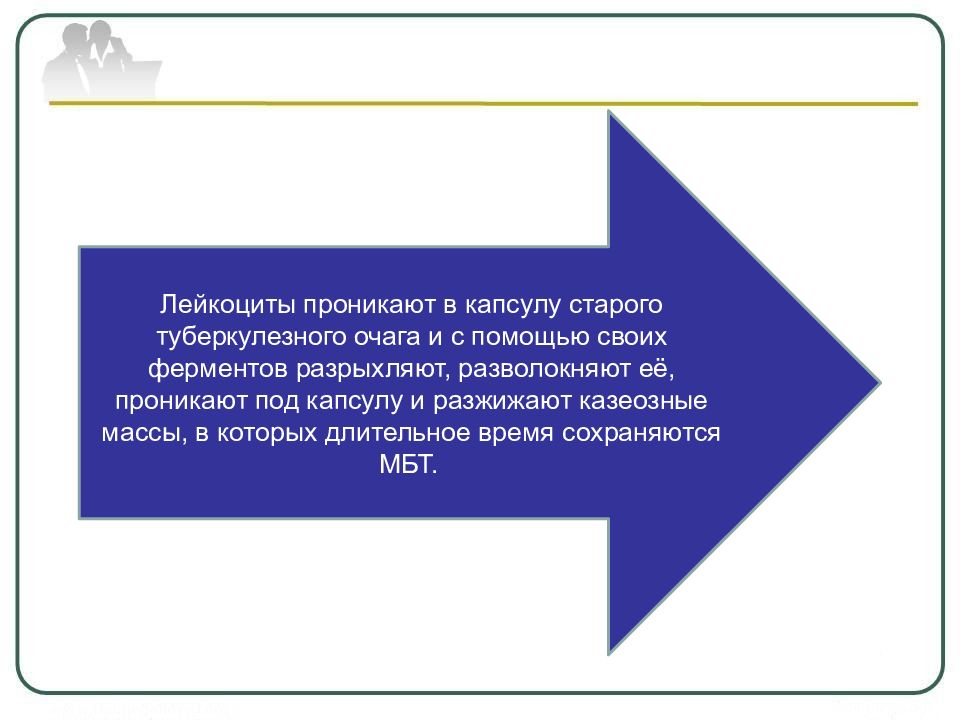 Лейкоциты проникают в капсулу старого туберкулезного очага и с помощью своих ферментов разрыхляют, разволокняют её, проникают под капсулу и разжижают казеозные массы, в которых длительное время сохраняются МБТ.